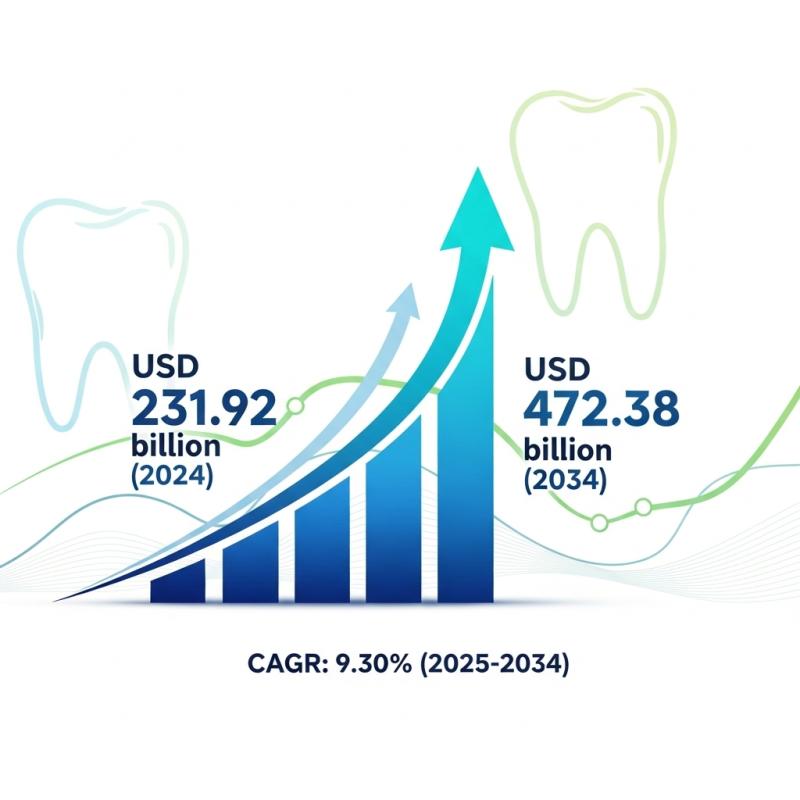 USD
231.92
billion
(2024)

USD
472.38
billion
(2034)

CAGR: 9.30% (2025-2034)